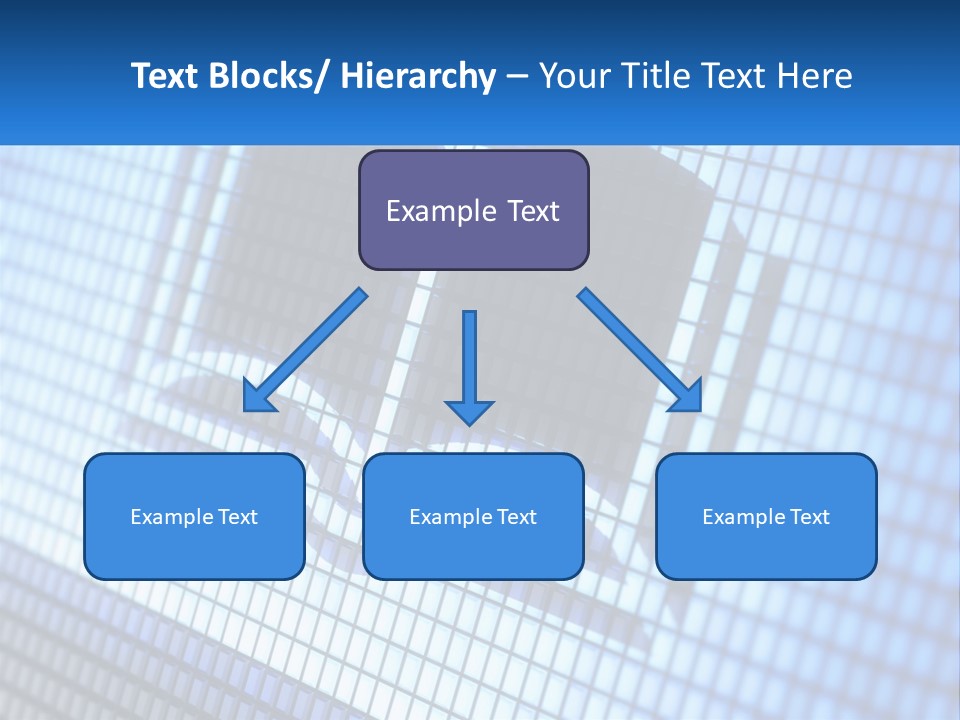 Text Blocks/ Hierarchy – Your Title Text Here

Example Text

Example Text

Example Text

Example Text